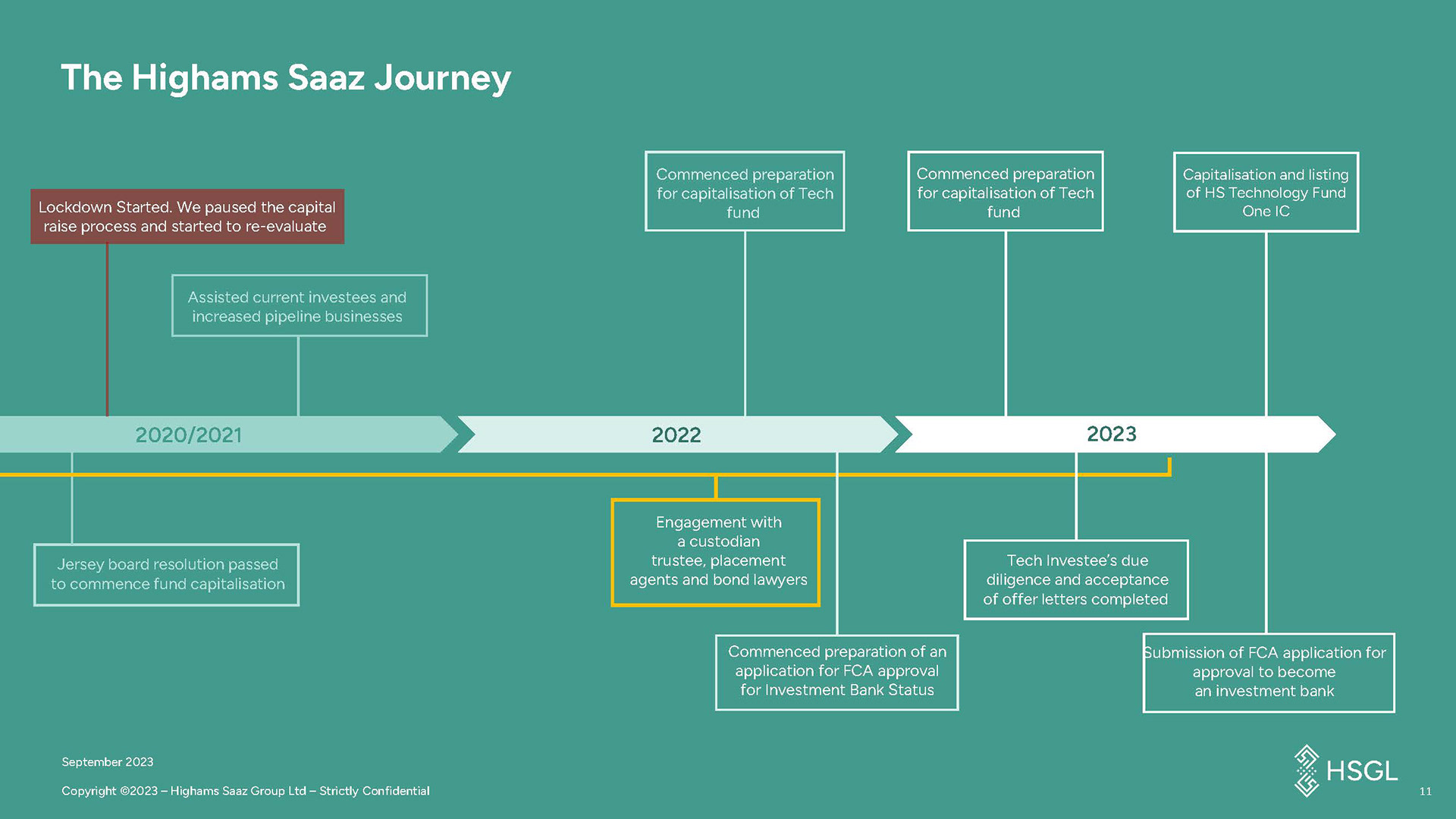 The Highams Saaz Journey

Lockdown Started. We paused the capital raise process and started to re-evaluate

Assisted current investees and increased pipeline businesses

Commenced preparation for capitalisation of Tech fund

Commenced preparation for capitalisation of Tech fund

Capitalisation and listing of HS Technology Fund One IC

2020/2021

2022

2023

Jersey board resolution passed to commence fund capitalisation

Engagement with a custodian trustee, placement agents and bond lawyers

Commenced preparation of an application for FCA approval for Investment Bank Status

Tech Investee's due diligence and acceptance of offer letters completed

Submission of FCA application for approval to become an investment bank

September 2023

Copyright ©2023 – Highams Saaz Group Ltd – Strictly Confidential

HSGL

11